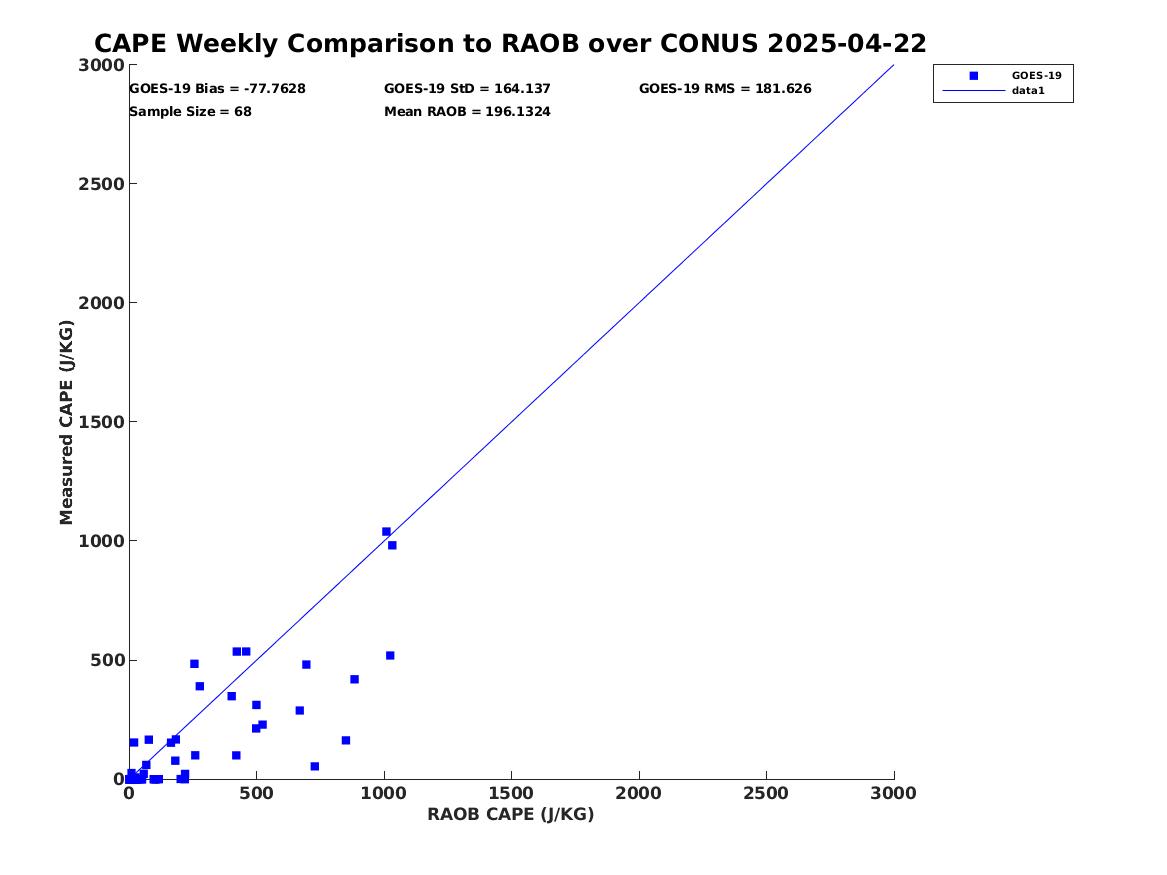 CAPE Weekly Comparison to RAOB over CONUS 2025-04-22

GOES-19 Bias = -77.7628
GOES-19 StD = 164.137
GOES-19 RMS = 181.626
Sample Size = 68
Mean RAOB = 196.1324

GOES-19
data1

Measured CAPE (J/KG)

3000
2500
2000
1500
1000
500
0

0
500
1000
1500
2000
2500
3000

RAOB CAPE (J/KG)